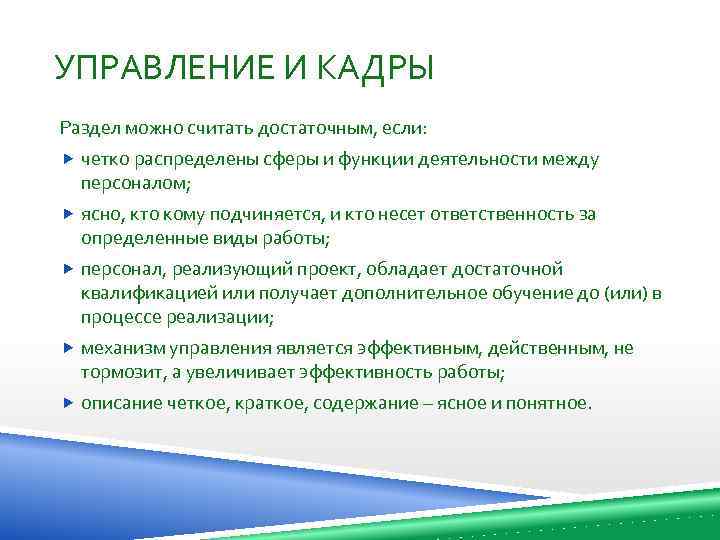 УПРАВЛЕНИЕ И КАДРЫ

Раздел можно считать достаточным, если:

четко распределены сферы и функции деятельности между персоналом;

ясно, кто кому подчиняется, и кто несет ответственность за определенные виды работы;

персонал, реализующий проект, обладает достаточной квалификацией или получает дополнительное обучение до (или) в процессе реализации;

механизм управления является эффективным, действенным, не тормозит, а увеличивает эффективность работы;

описание четкое, краткое, содержание – ясное и понятное.